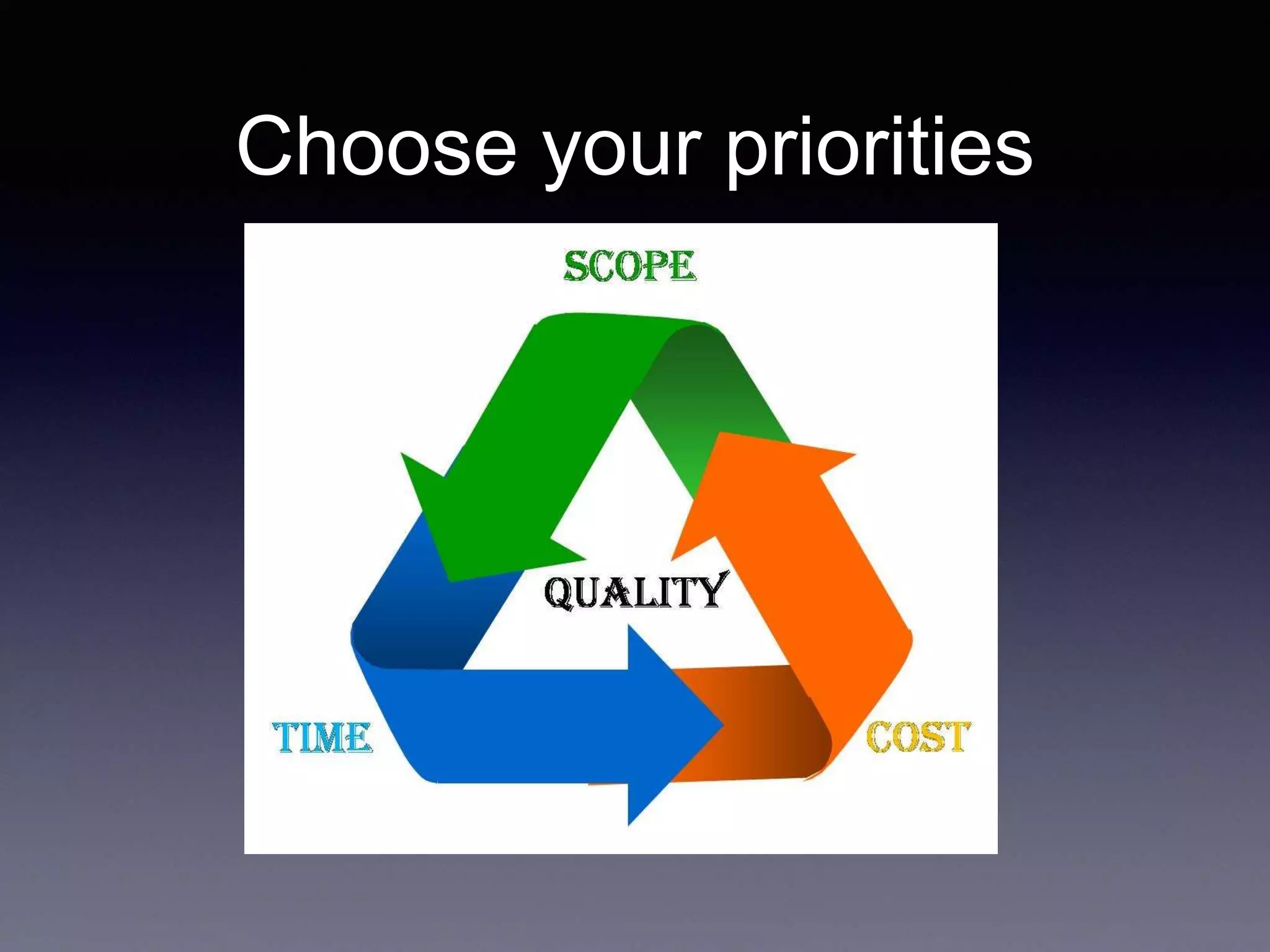 Choose your priorities

SCOPE

QUALITY

TIME

COST